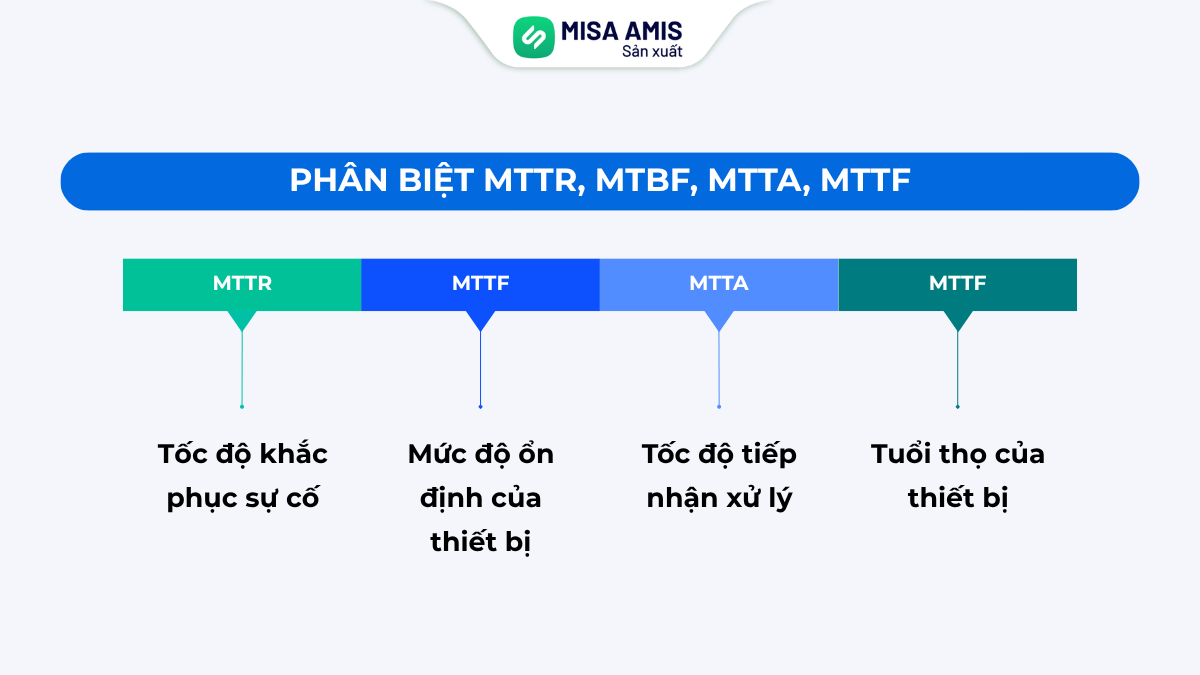 MISA AMIS
Sản xuất

PHÂN BIỆT MTTR, MTBF, MTTA, MTTF

MTTR

Tốc độ khắc phục sự cố

MTTF

Mức độ ổn định của thiết bị

MTTA

Tốc độ tiếp nhận xử lý

MTTF

Tuổi thọ của thiết bị